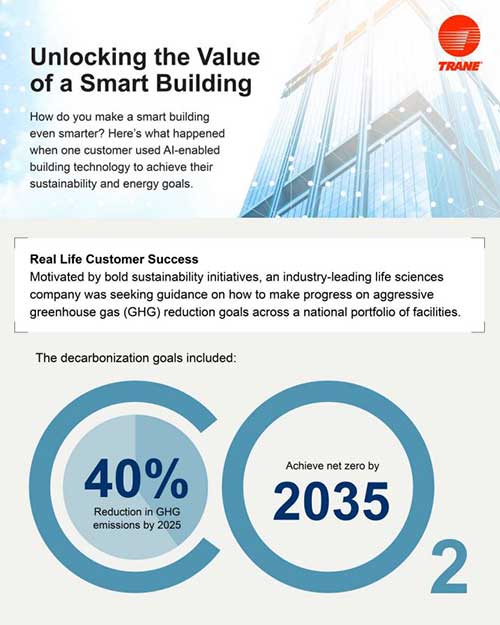 TRANE

Unlocking the Value of a Smart Building

How do you make a smart building even smarter? Here's what happened when one customer used AI-enabled building technology to achieve their sustainability and energy goals.

Real Life Customer Success
Motivated by bold sustainability initiatives, an industry-leading life sciences company was seeking guidance on how to make progress on aggressive greenhouse gas (GHG) reduction goals across a national portfolio of facilities.

The decarbonization goals included:

40%
Reduction in GHG emissions by 2025

Achieve net zero by
2035

2